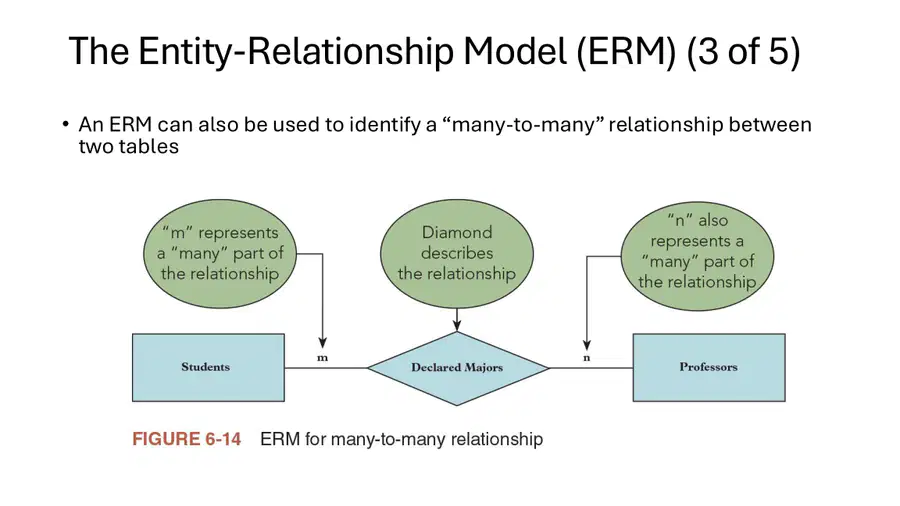 The Entity-Relationship Model (ERM) (3 of 5)

• An ERM can also be used to identify a "many-to-many" relationship between two tables

"m" represents a "many" part of the relationship

Diamond describes the relationship

"n" also represents a "many" part of the relationship

Students

m

Declared Majors

n

Professors

FIGURE 6-14 ERM for many-to-many relationship